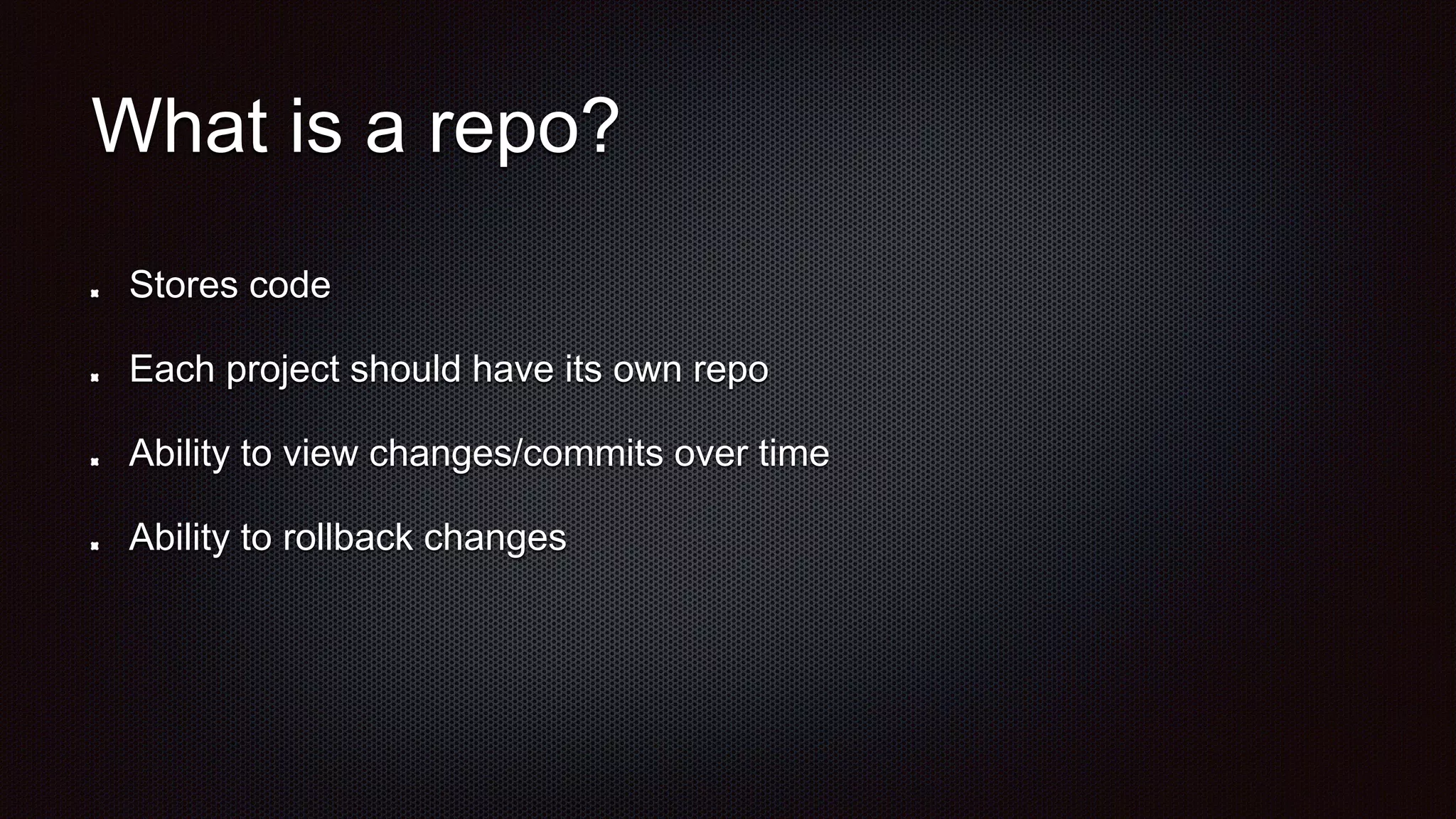 What is a repo?

- Stores code
- Each project should have its own repo
- Ability to view changes/commits over time
- Ability to rollback changes